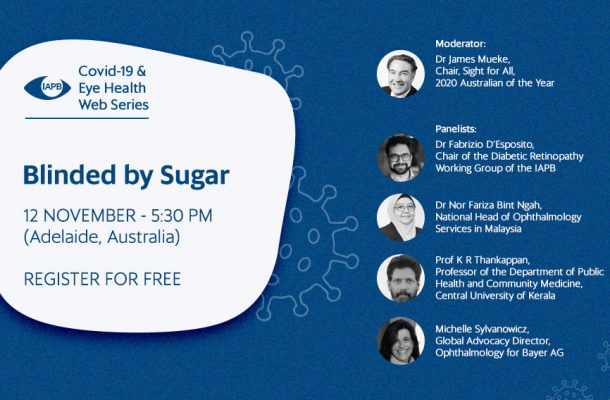 IAPB

Covid-19 & Eye Health Web Series

Blinded by Sugar

12 NOVEMBER - 5:30 PM (Adelaide, Australia)

REGISTER FOR FREE

Moderator:
Dr James Mueke, Chair, Sight for All, 2020 Australian of the Year

Panelists:
Dr Fabrizio D'Esposito, Chair of the Diabetic Retinopathy Working Group of the IAPB

Dr Nor Fariza Bint Ngah, National Head of Ophthalmology Services in Malaysia

Prof K R Thankappan, Professor of the Department of Public Health and Community Medicine, Central University of Kerala

Michelle Sylvanowicz, Global Advocacy Director, Ophthalmology for Bayer AG